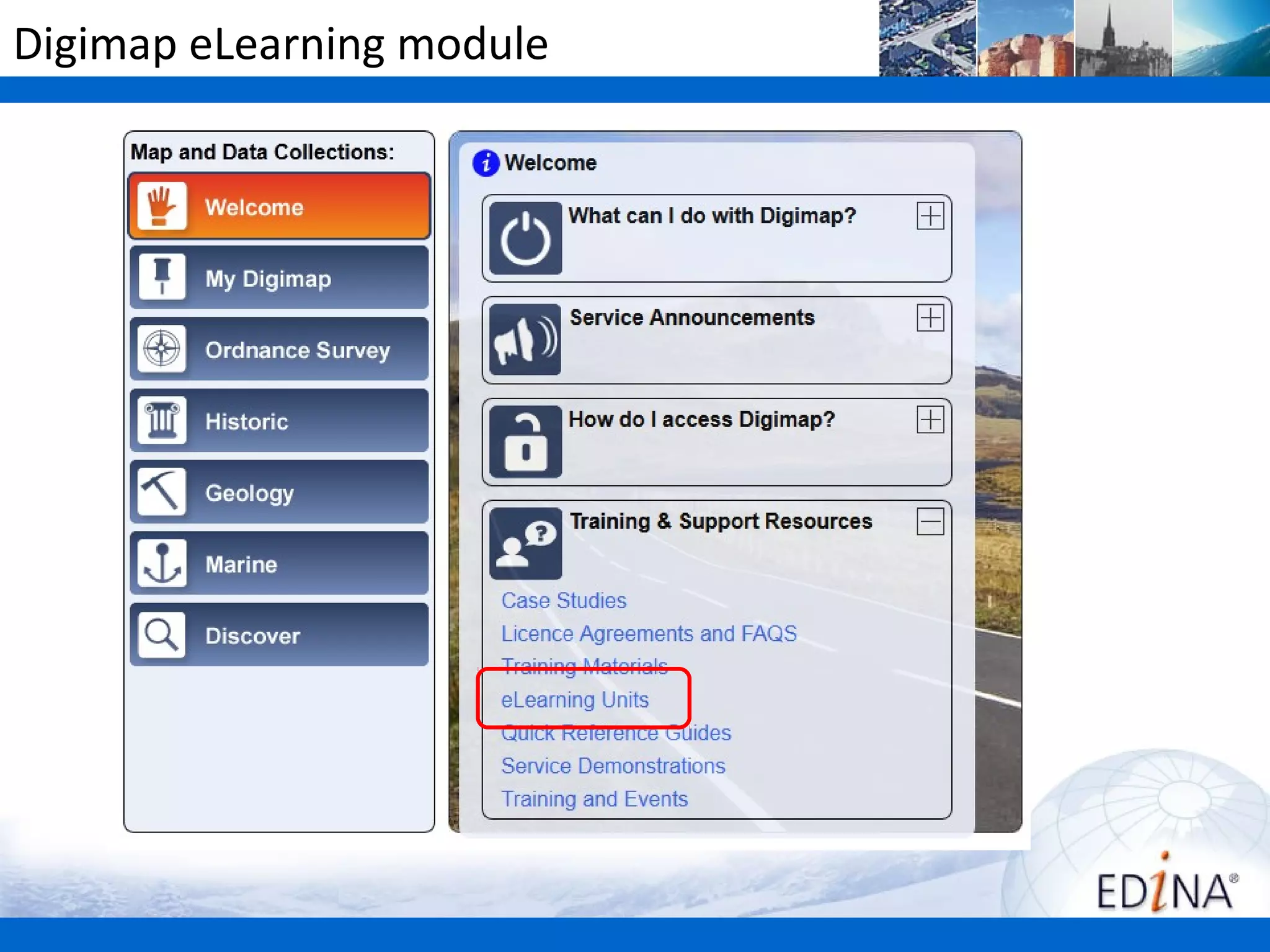 Digimap eLearning module

Map and Data Collections:

Welcome

My Digimap

Ordnance Survey

Historic

Geology

Marine

Discover

Welcome

What can I do with Digimap?

Service Announcements

How do I access Digimap?

Training & Support Resources

Case Studies

Licence Agreements and FAQS

Training Materials

eLearning Units

Quick Reference Guides

Service Demonstrations

Training and Events

EDINA®